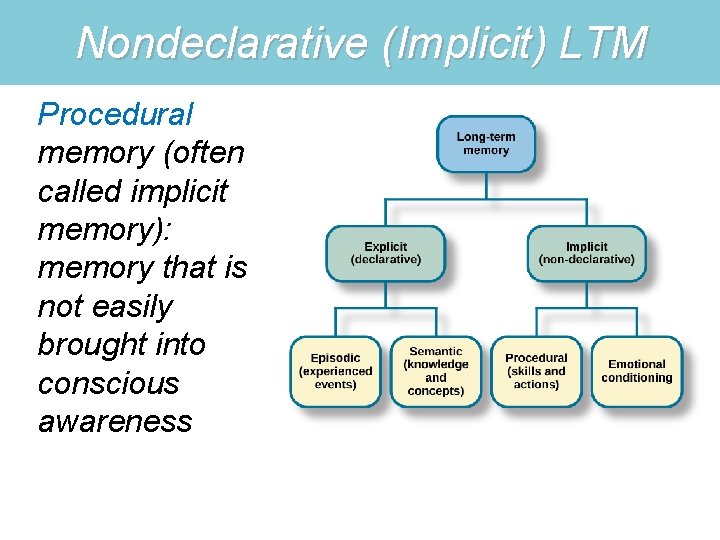 Nondeclarative (Implicit) LTM

Procedural memory (often called implicit memory): memory that is not easily brought into conscious awareness

Long-term memory

Explicit (declarative)

Implicit (non-declarative)

Episodic (experienced events)

Semantic (knowledge and concepts)

Procedural (skills and actions)

Emotional conditioning